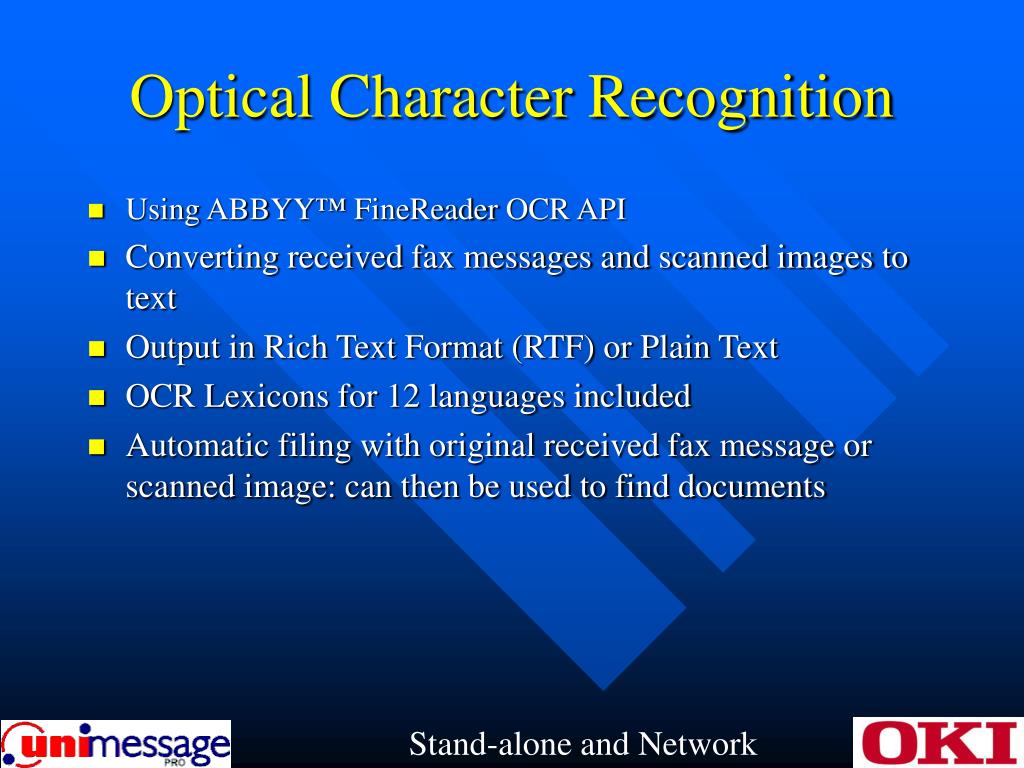 Optical Character Recognition

- Using ABBYY™ FineReader OCR API
- Converting received fax messages and scanned images to text
- Output in Rich Text Format (RTF) or Plain Text
- OCR Lexicons for 12 languages included
- Automatic filing with original received fax message or scanned image: can then be used to find documents

unimessage PRO

Stand-alone and Network

OKI